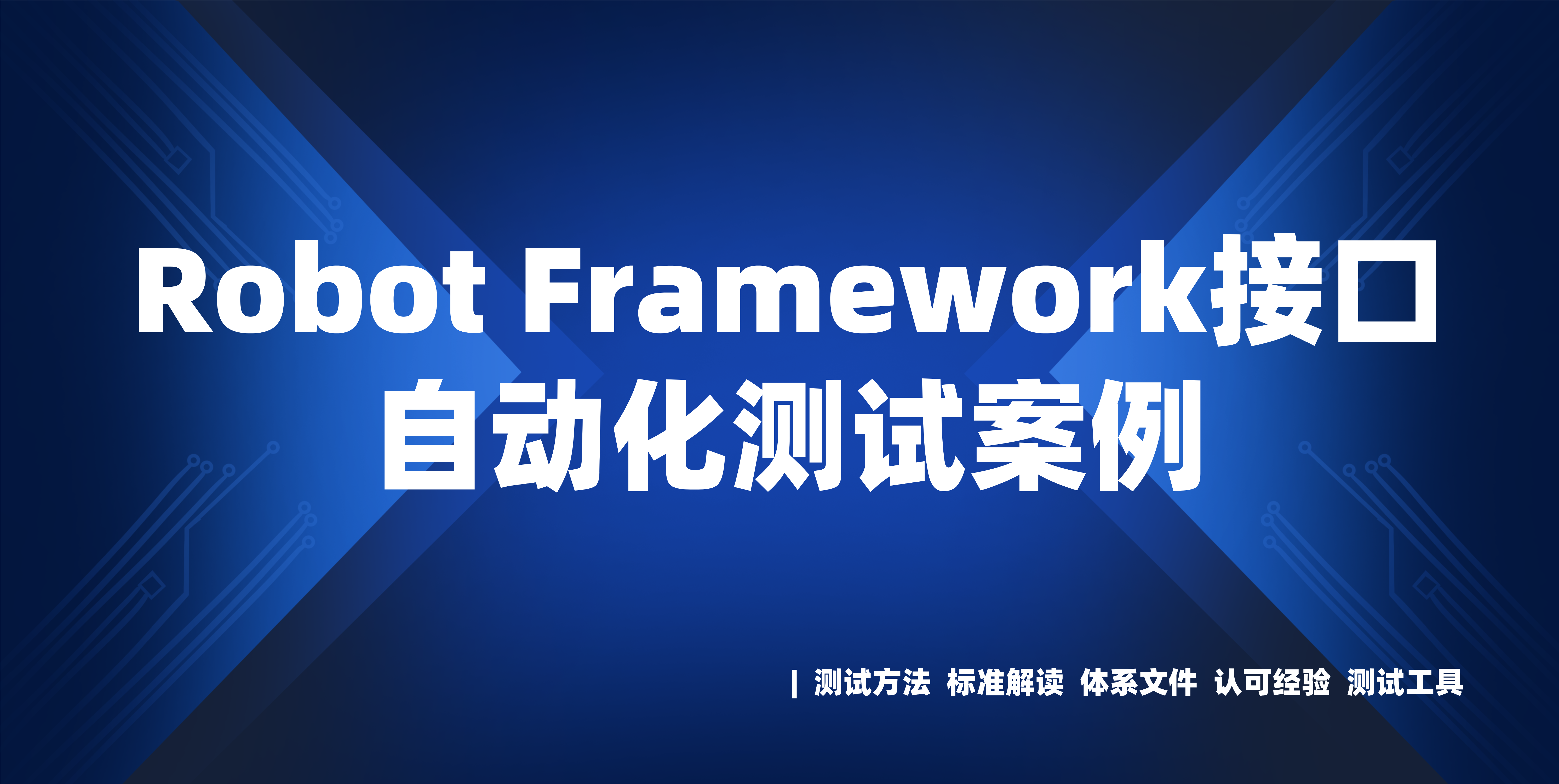 Robot Framework接口自动化测试案例

| 测试方法 标准解读 体系文件 认可经验 测试工具